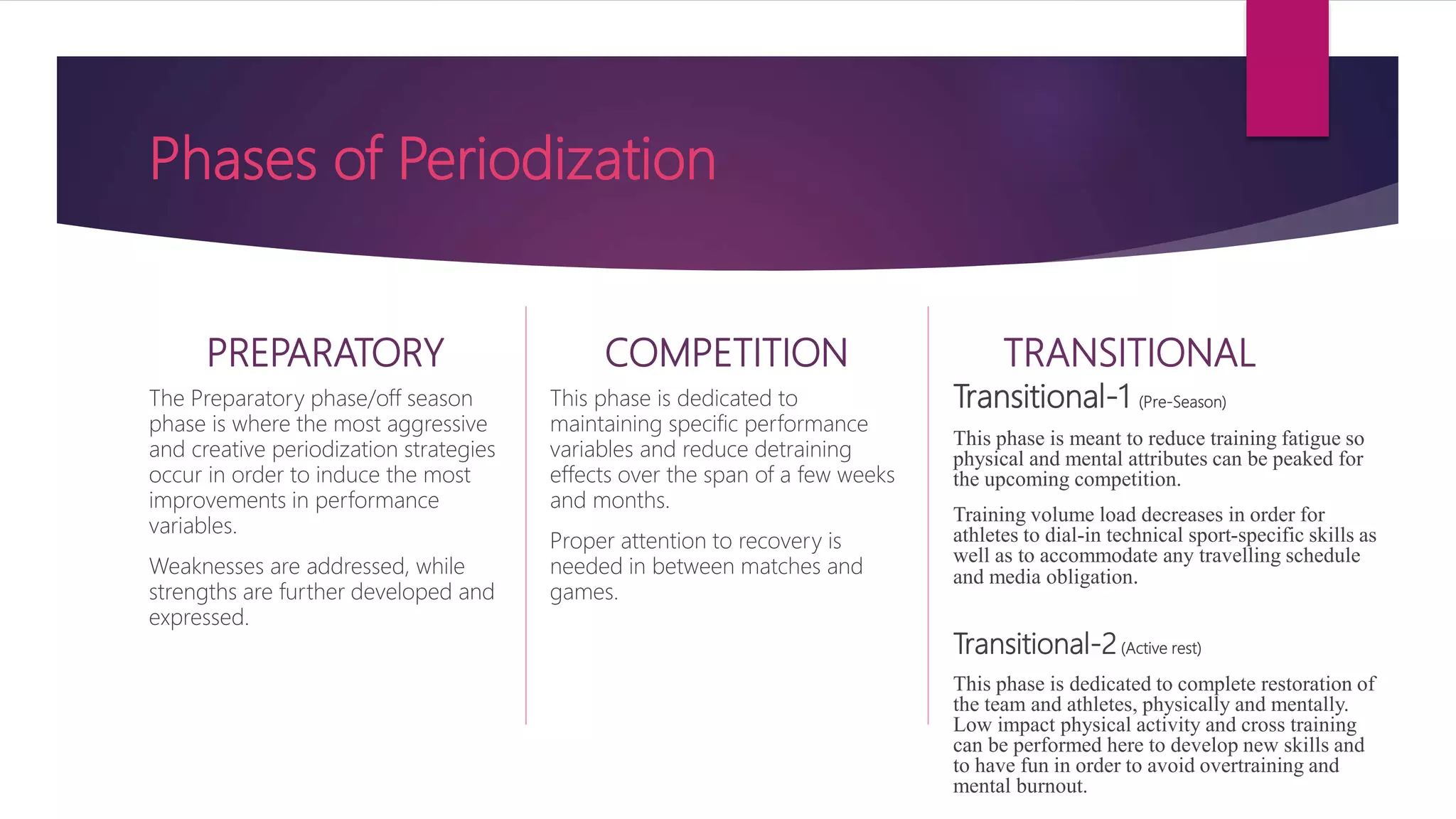 Phases of Periodization

PREPARATORY

The Preparatory phase/off season phase is where the most aggressive and creative periodization strategies occur in order to induce the most improvements in performance variables.

Weaknesses are addressed, while strengths are further developed and expressed.

COMPETITION

This phase is dedicated to maintaining specific performance variables and reduce detraining effects over the span of a few weeks and months.

Proper attention to recovery is needed in between matches and games.

TRANSITIONAL

Transitional-1 (Pre-Season)

This phase is meant to reduce training fatigue so physical and mental attributes can be peaked for the upcoming competition.

Training volume load decreases in order for athletes to dial-in technical sport-specific skills as well as to accommodate any travelling schedule and media obligation.

Transitional-2 (Active rest)

This phase is dedicated to complete restoration of the team and athletes, physically and mentally. Low impact physical activity and cross training can be performed here to develop new skills and to have fun in order to avoid overtraining and mental burnout.